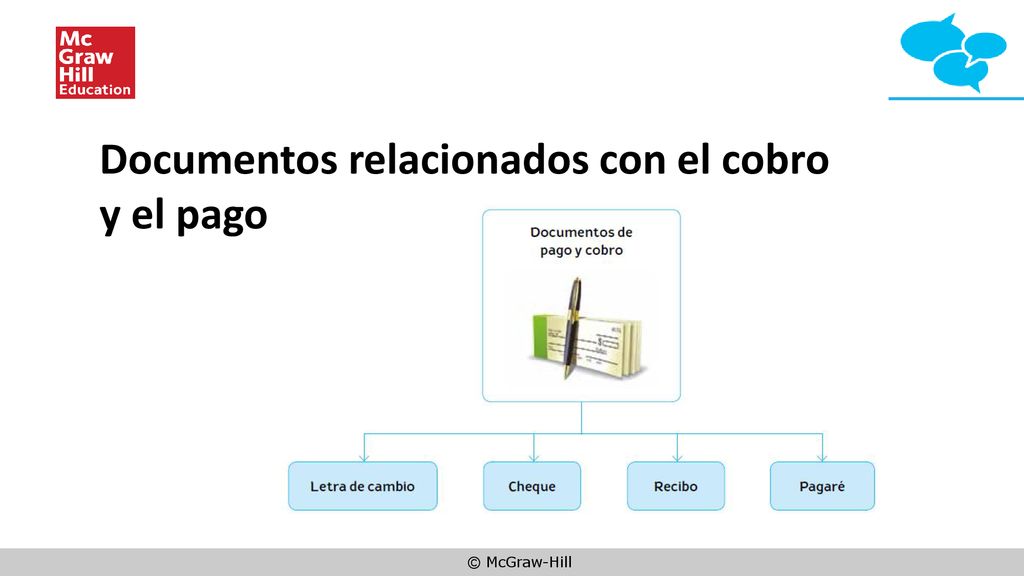 Mc Graw Hill Education

Documentos relacionados con el cobro y el pago

Documentos de pago y cobro

Letra de cambio

Cheque

Recibo

Pagaré

© McGraw-Hill